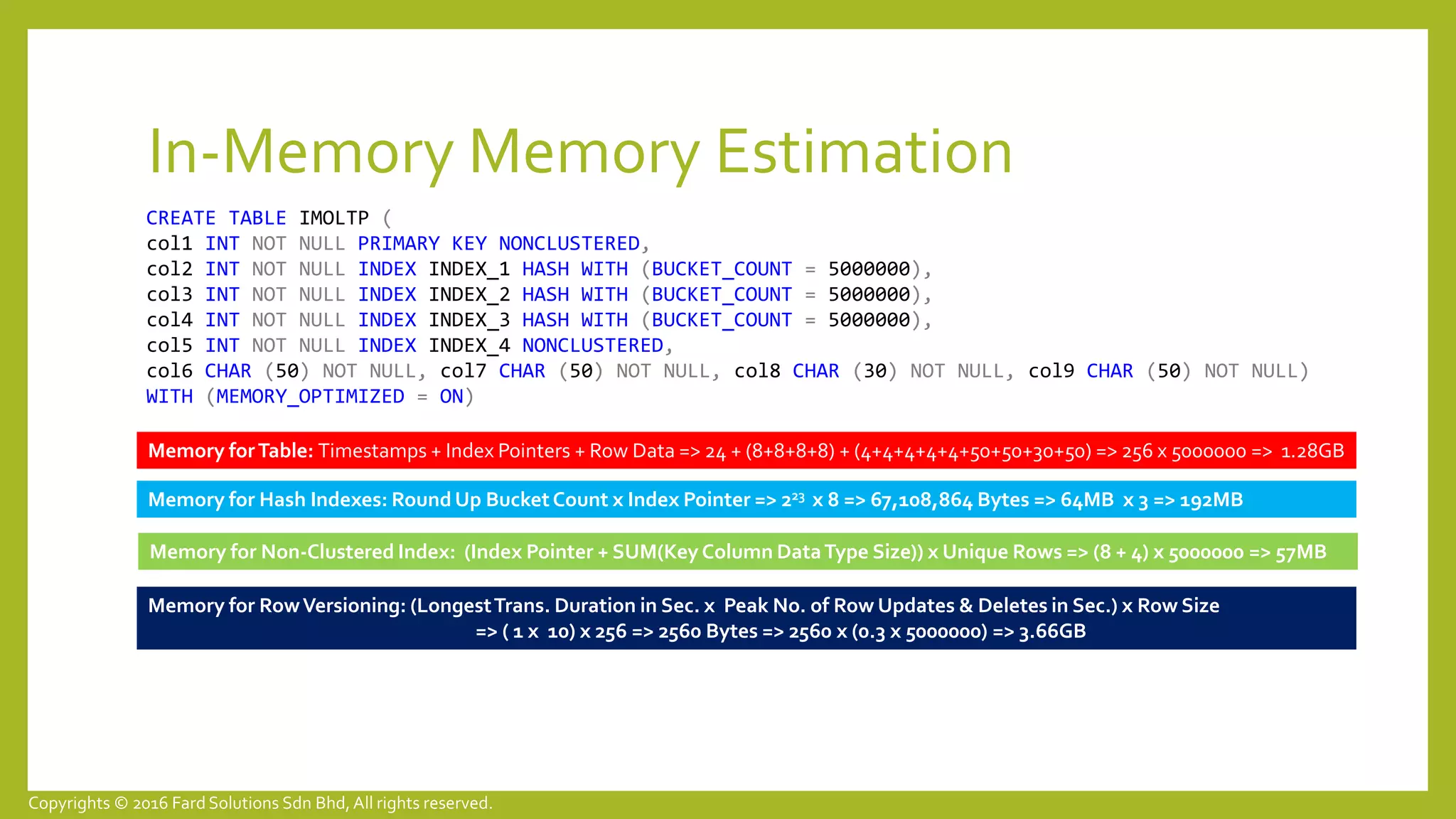 In-Memory Memory Estimation

CREATE TABLE IMOLTP (
col1 INT NOT NULL PRIMARY KEY NONCLUSTERED,
col2 INT NOT NULL INDEX INDEX_1 HASH WITH (BUCKET_COUNT = 5000000),
col3 INT NOT NULL INDEX INDEX_2 HASH WITH (BUCKET_COUNT = 5000000),
col4 INT NOT NULL INDEX INDEX_3 HASH WITH (BUCKET_COUNT = 5000000),
col5 INT NOT NULL INDEX INDEX_4 NONCLUSTERED,
col6 CHAR (50) NOT NULL, col7 CHAR (50) NOT NULL, col8 CHAR (30) NOT NULL, col9 CHAR (50) NOT NULL)
WITH (MEMORY_OPTIMIZED = ON)

Memory for Table: Timestamps + Index Pointers + Row Data => 24 + (8+8+8+8) + (4+4+4+4+4+50+50+30+50) => 256 x 5000000 => 1.28GB

Memory for Hash Indexes: Round Up Bucket Count x Index Pointer => $2^{23}$ x 8 => 67,108,864 Bytes => 64MB x 3 => 192MB

Memory for Non-Clustered Index: (Index Pointer + SUM(Key Column Data Type Size)) x Unique Rows => (8 + 4) x 5000000 => 57MB

Memory for Row Versioning: (Longest Trans. Duration in Sec. x Peak No. of Row Updates & Deletes in Sec.) x Row Size
=> ( 1 x 10) x 256 => 2560 Bytes => 2560 x (0.3 x 5000000) => 3.66GB

Copyrights © 2016 Fard Solutions Sdn Bhd, All rights reserved.